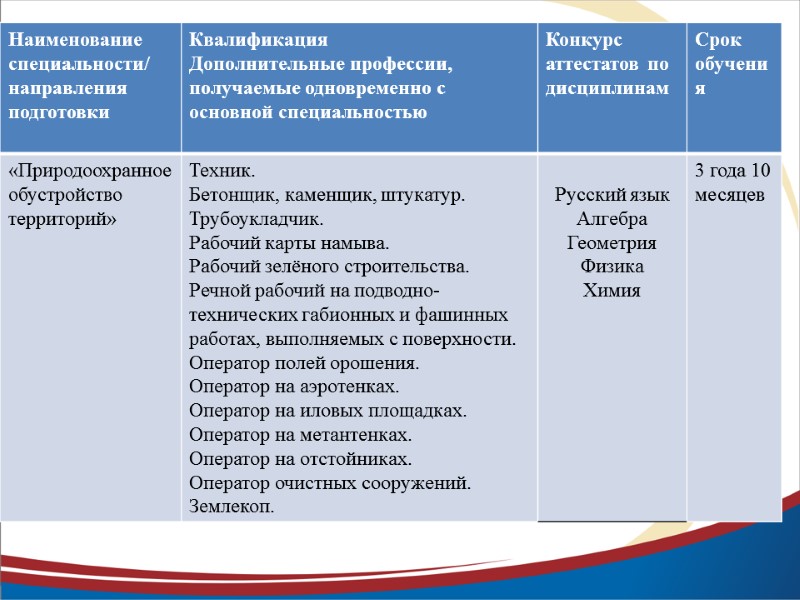 | Наименование специальности/ направления подготовки | Квалификация Дополнительные профессии, получаемые одновременно с основной специальностью | Конкурс аттестатов по дисциплинам | Срок обучения |
|---|---|---|---|
| «Природоохранное обустройство территорий» | Техник. Бетонщик, каменщик, штукатур. Трубоукладчик. Рабочий карты намыва. Рабочий зелёного строительства. Речной рабочий на подводно-технических габионных и фашинных работах, выполняемых с поверхности. Оператор полей орошения. Оператор на аэротенках. Оператор на иловых площадках. Оператор на метантенках. Оператор на отстойниках. Оператор очистных сооружений. Землекоп. | Русский язык Алгебра Геометрия Физика Химия | 3 года 10 месяцев |